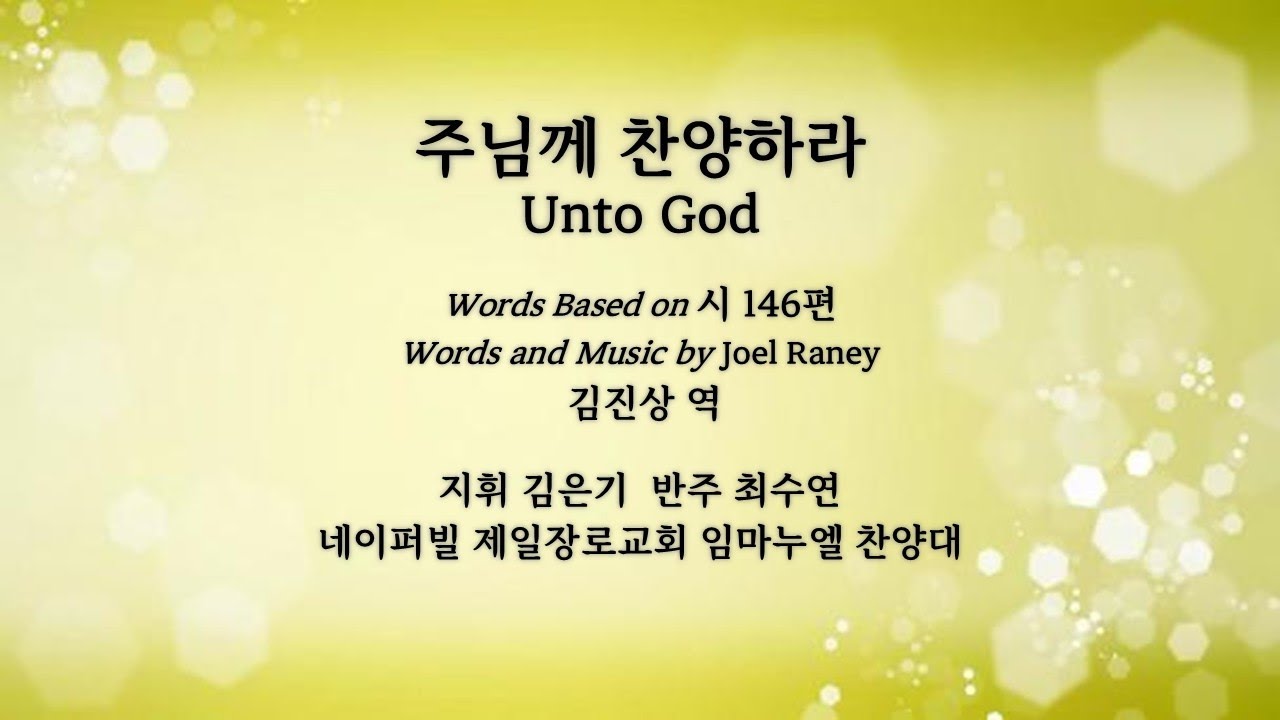 주님께 찬양하라
Unto God

Words Based on 시 146편
Words and Music by Joel Raney
김진상 역

지휘 김은기 반주 최수연
네이퍼빌 제일장로교회 임마누엘 찬양대